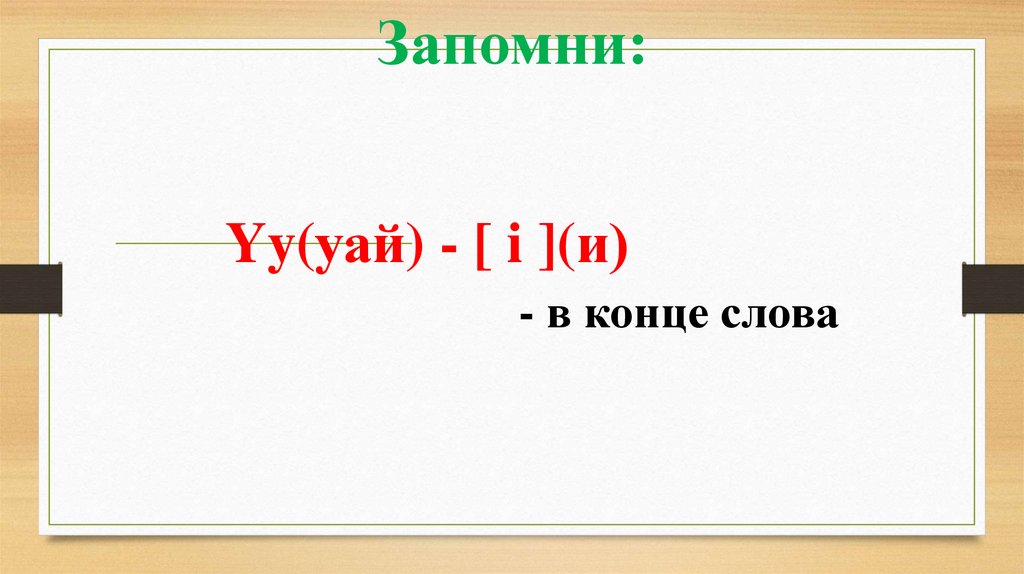 Запомни:

Yy(уай) - [ i ](и)

- в конце слова